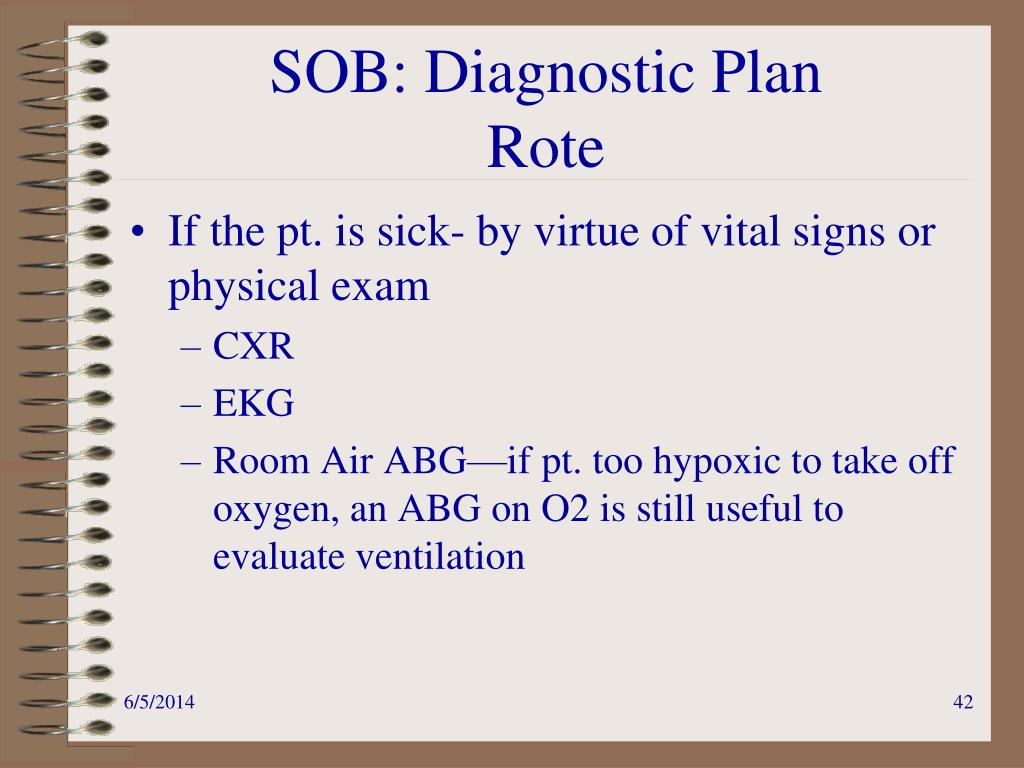 SOB: Diagnostic Plan
Rote

• If the pt. is sick- by virtue of vital signs or physical exam
– CXR
– EKG
– Room Air ABG—if pt. too hypoxic to take off oxygen, an ABG on O2 is still useful to evaluate ventilation

6/5/2014

42